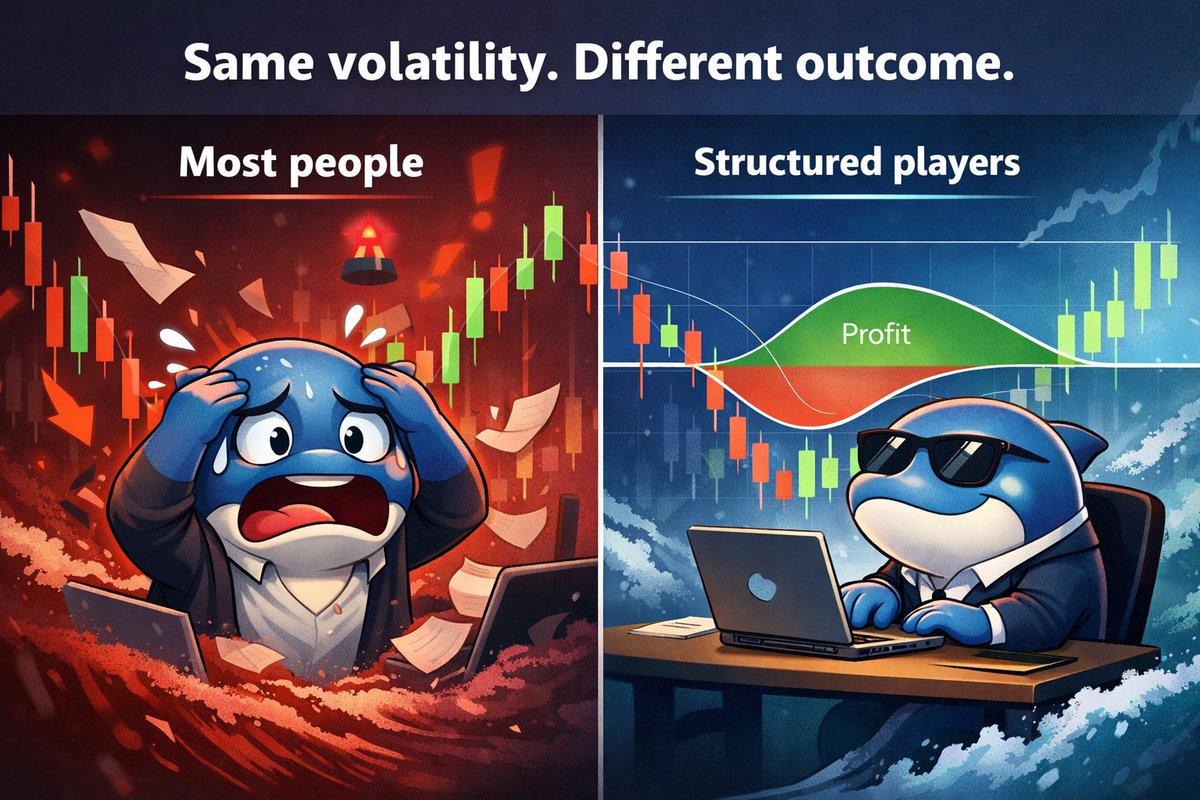 Same volatility. Different outcome.

Most people

Structured players

Profit